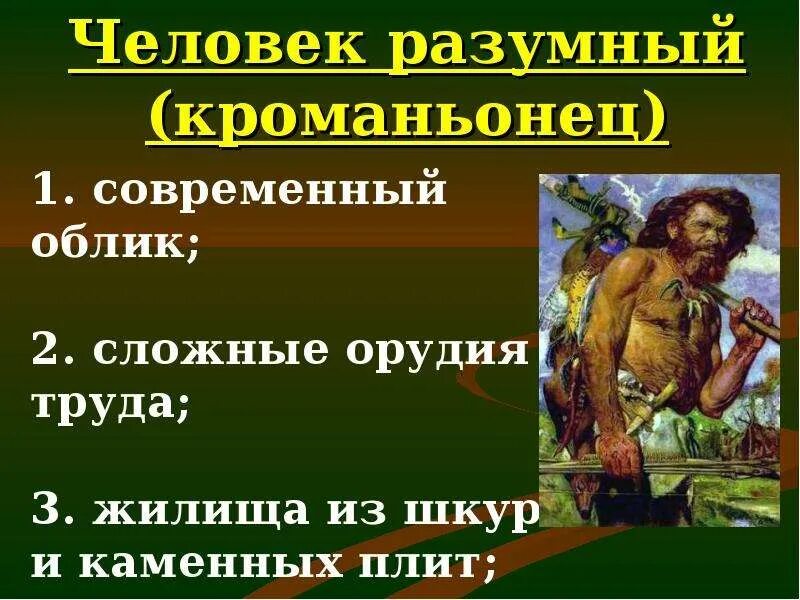 Человек разумный (кроманьонец)

1. современный облик;

2. сложные орудия труда;

3. жилища из шкур и каменных плит;